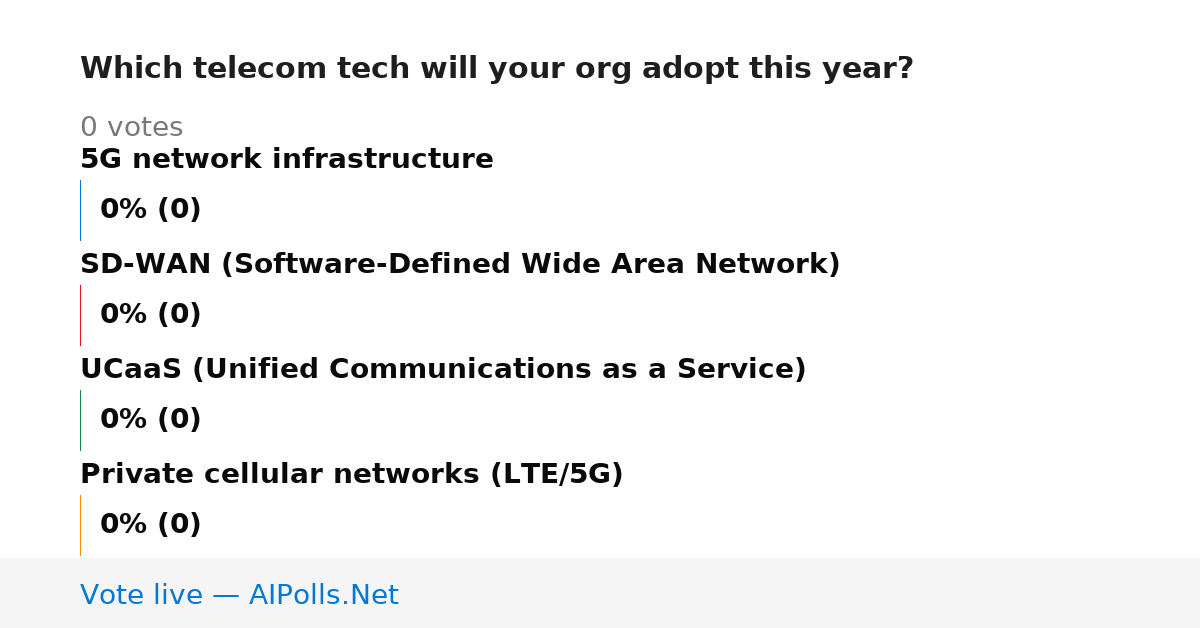 Which telecom tech will your org adopt this year?

0 votes

5G network infrastructure

0% (0)

SD-WAN (Software-Defined Wide Area Network)

0% (0)

UCaaS (Unified Communications as a Service)

0% (0)

Private cellular networks (LTE/5G)

0% (0)

Vote live — AIPolls.Net